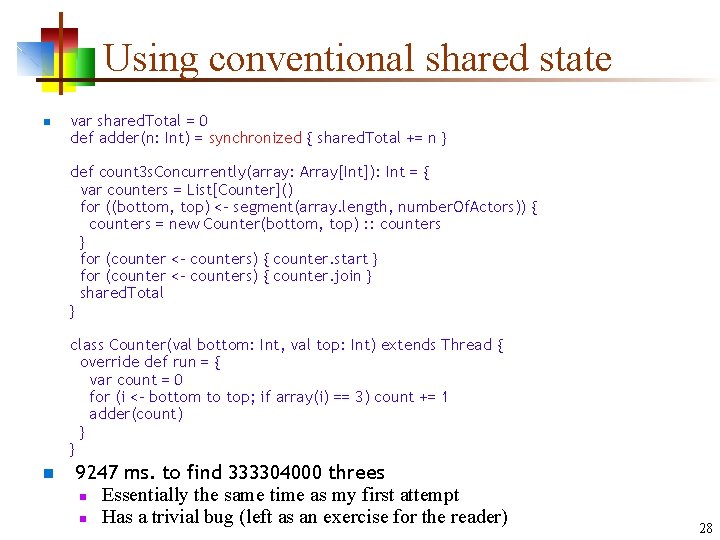 Using conventional shared state

var sharedTotal = 0
def adder(n: Int) = synchronized { sharedTotal += n }

def count3sConcurrently(array: Array[Int]): Int = {
  var counters = List[Counter]()
  for ((bottom, top) <- segment(array.length, numberOfActors)) {
    counters = new Counter(bottom, top) :: counters
  }
  for (counter <- counters) { counter.start }
  for (counter <- counters) { counter.join }
  sharedTotal
}

class Counter(val bottom: Int, val top: Int) extends Thread {
  override def run = {
    var count = 0
    for (i <- bottom to top; if array(i) == 3) count += 1
    adder(count)
  }
}

9247 ms. to find 333304000 threes
Essentially the same time as my first attempt
Has a trivial bug (left as an exercise for the reader)

28